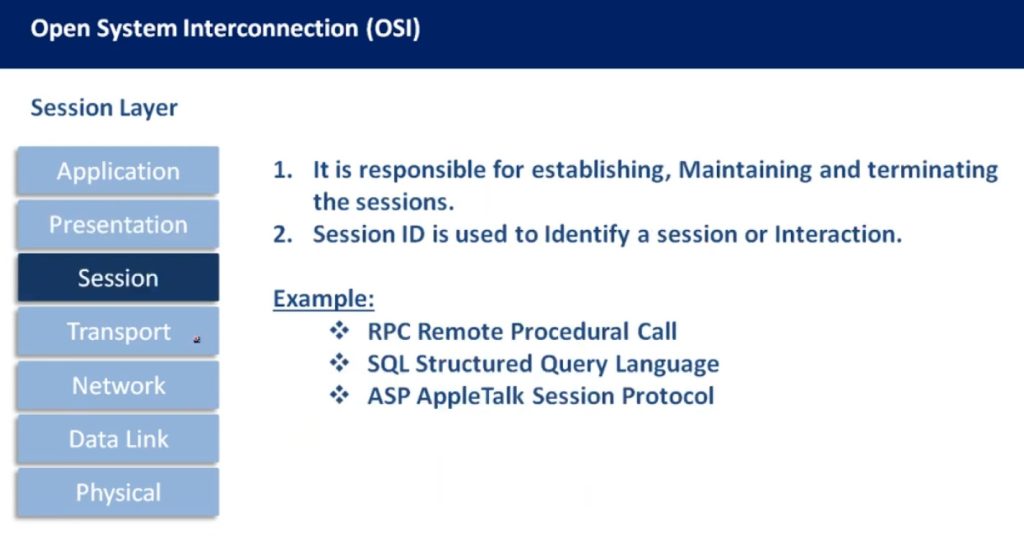 Open System Interconnection (OSI)

Session Layer

Application
Presentation
Session
Transport
Network
Data Link
Physical

1. It is responsible for establishing, Maintaining and terminating the sessions.
2. Session ID is used to Identify a session or Interaction.

Example:
❖ RPC Remote Procedural Call
❖ SQL Structured Query Language
❖ ASP AppleTalk Session Protocol